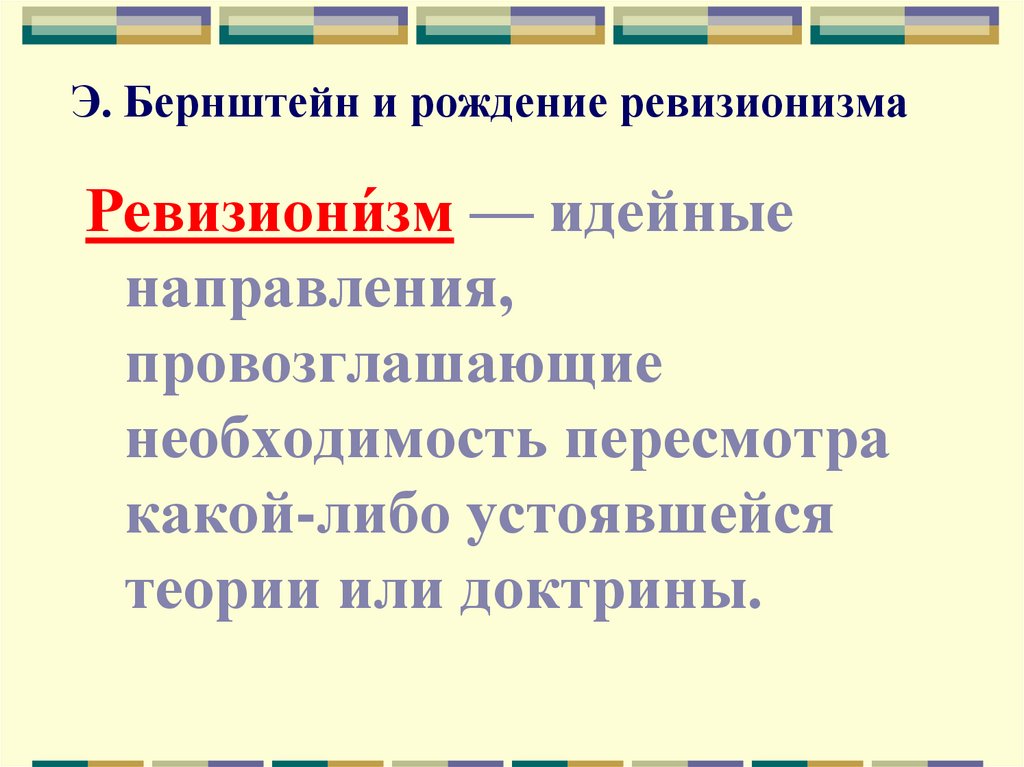 Э. Бернштейн и рождение ревизионизма

Ревизиони́зм — идейные направления, провозглашающие необходимость пересмотра какой-либо устоявшейся теории или доктрины.